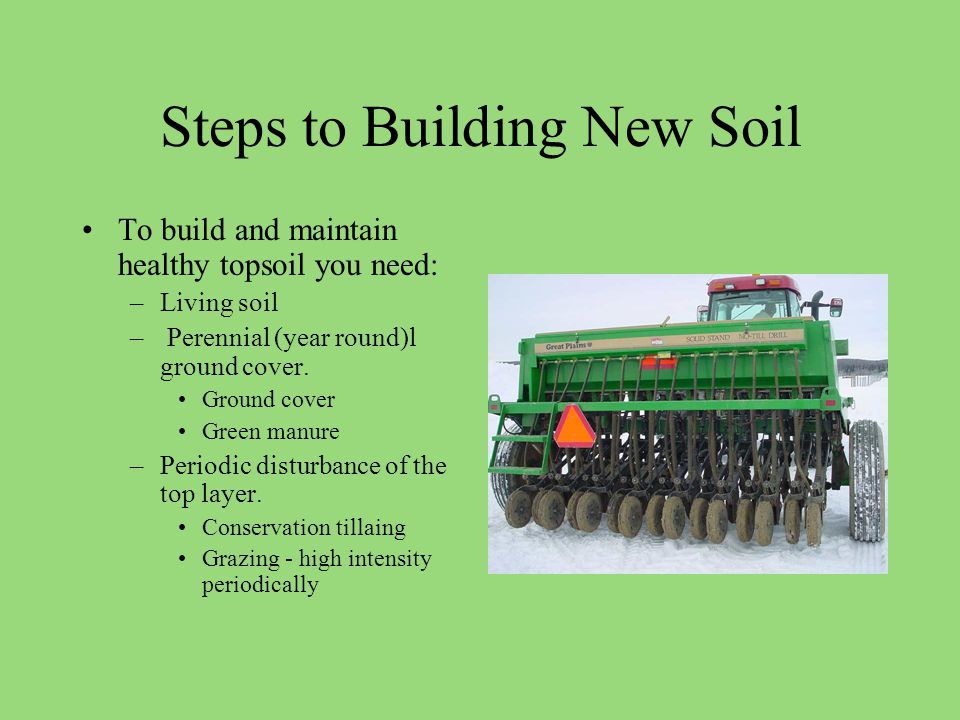 Steps to Building New Soil

• To build and maintain healthy topsoil you need:
– Living soil
– Perennial (year round)l ground cover.
• Ground cover
• Green manure
– Periodic disturbance of the top layer.
• Conservation tillaing
• Grazing - high intensity periodically

Great Plains SOLID STAND NO-TILL DRILL